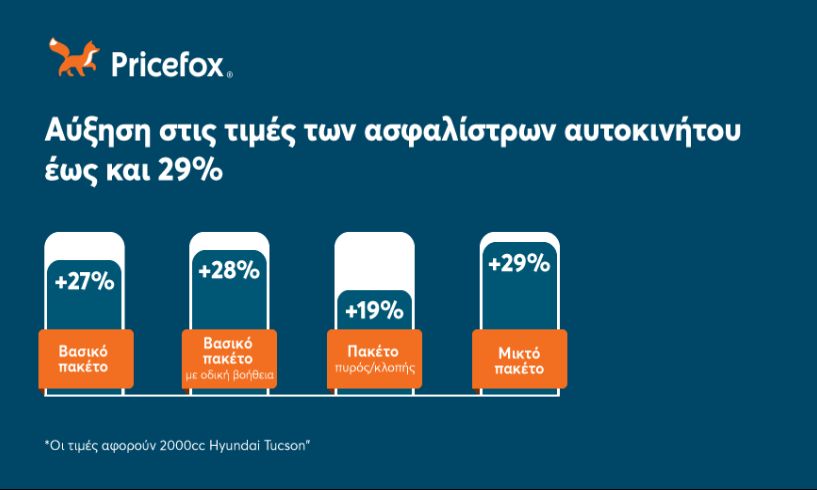 Pricefox®

Αύξηση στις τιμές των ασφαλίστρων αυτοκινήτου έως και 29%

+27%

Βασικό πακέτο

+28%

Βασικό πακέτο
με οδική βοήθεια

+19%

Πακέτο
πυρός/κλοπής

+29%

Μικτό πακέτο

*Οι τιμές αφορούν 2000cc Hyundai Tucson"